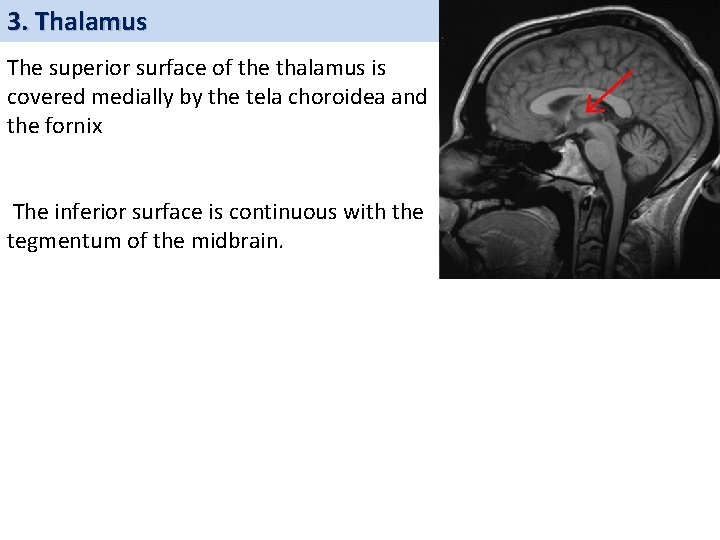 3. Thalamus

The superior surface of the thalamus is covered medially by the tela choroidea and the fornix

The inferior surface is continuous with the tegmentum of the midbrain.